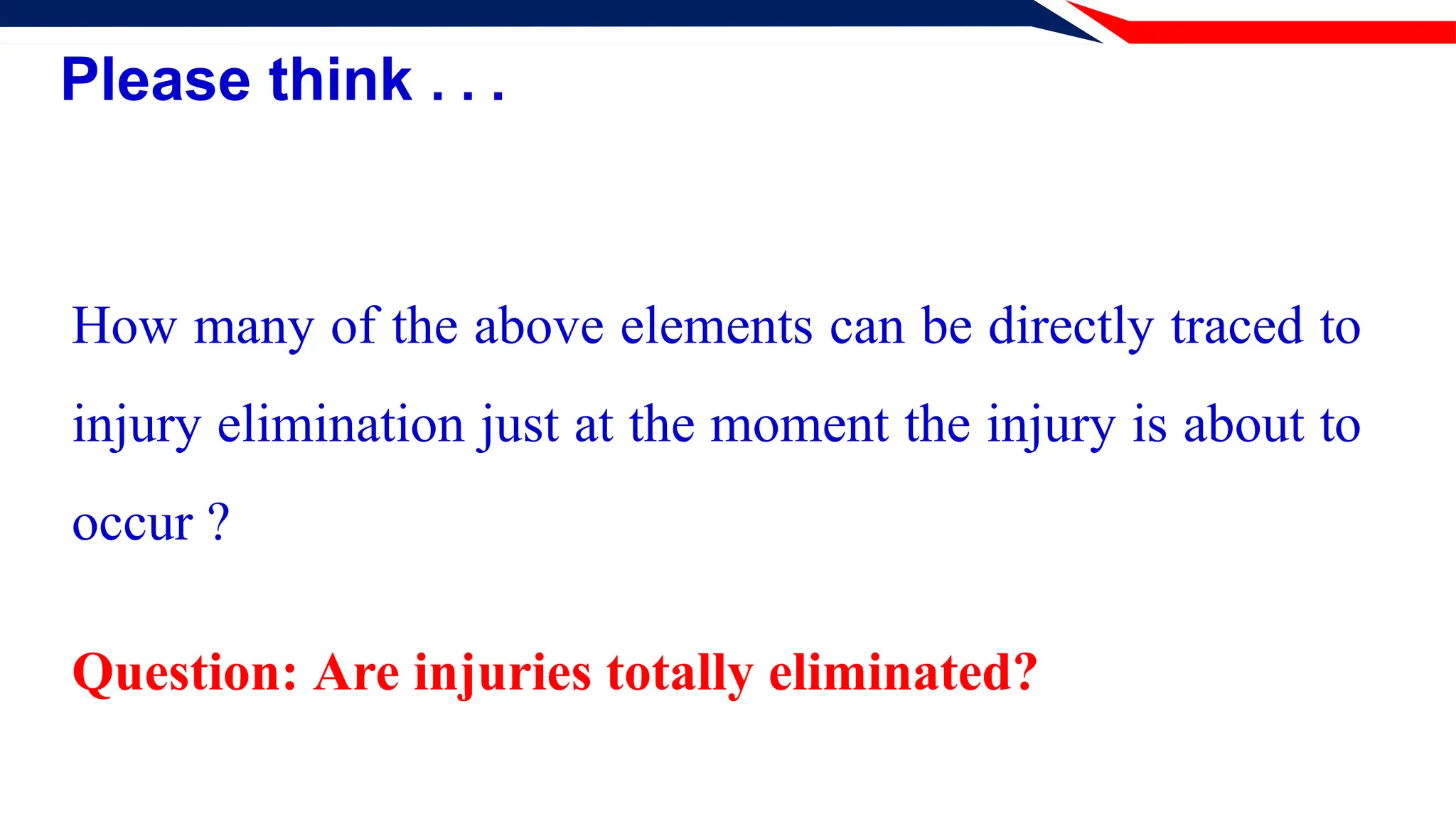 Please think . . .

How many of the above elements can be directly traced to injury elimination just at the moment the injury is about to occur ?

Question: Are injuries totally eliminated?